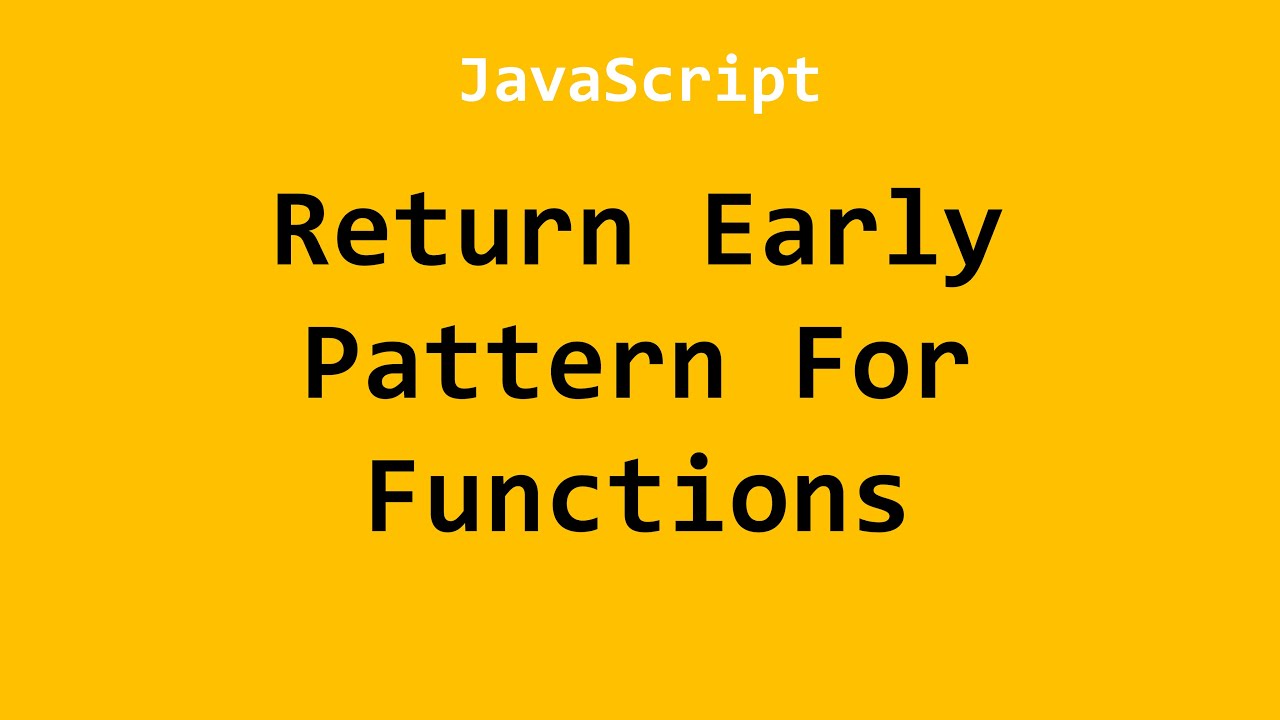 JavaScript

Return Early Pattern For Functions